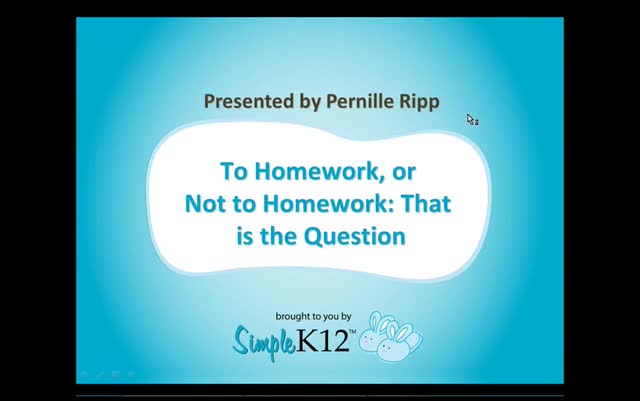 Presented by Pernille Ripp

To Homework, or Not to Homework: That is the Question

brought to you by
SimpleK12™